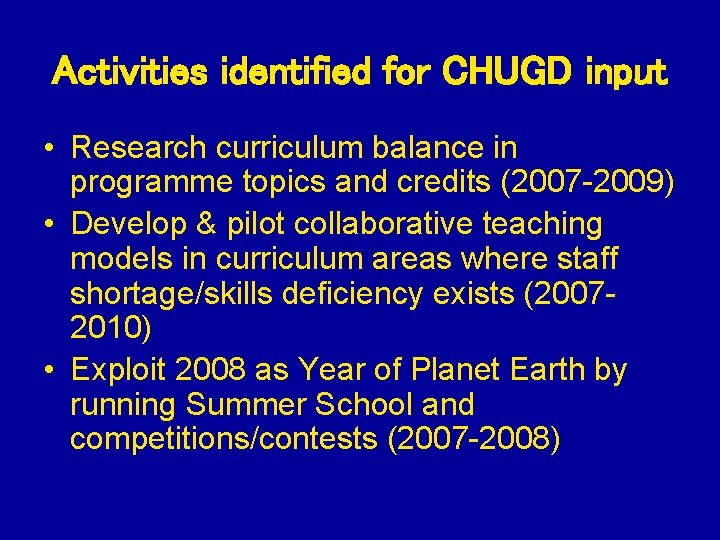 Activities identified for CHUGD input

• Research curriculum balance in programme topics and credits (2007-2009)
• Develop & pilot collaborative teaching models in curriculum areas where staff shortage/skills deficiency exists (2007-2010)
• Exploit 2008 as Year of Planet Earth by running Summer School and competitions/contests (2007-2008)